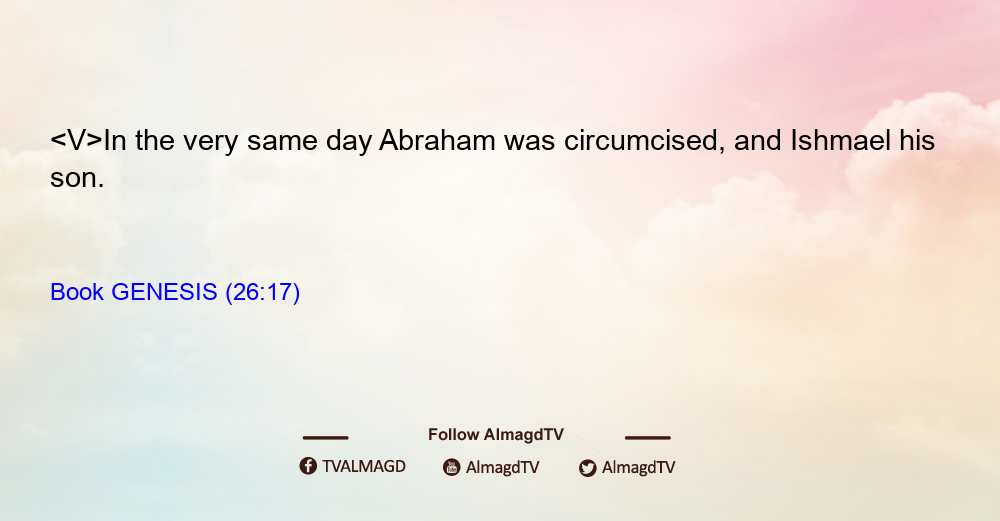 <V>In the very same day Abraham was circumcised, and Ishmael his son.

Book GENESIS (26:17)

Follow AlmagdTV

TVALMAGD AlmagdTV AlmagdTV